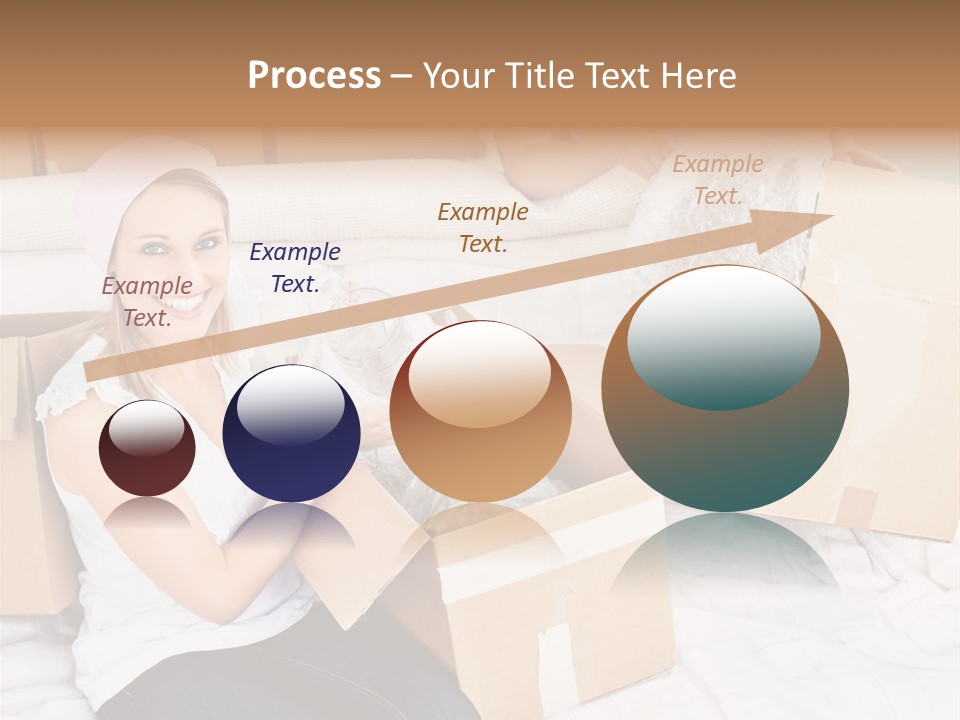 Process – Your Title Text Here

Example Text.

Example Text.

Example Text.

Example Text.